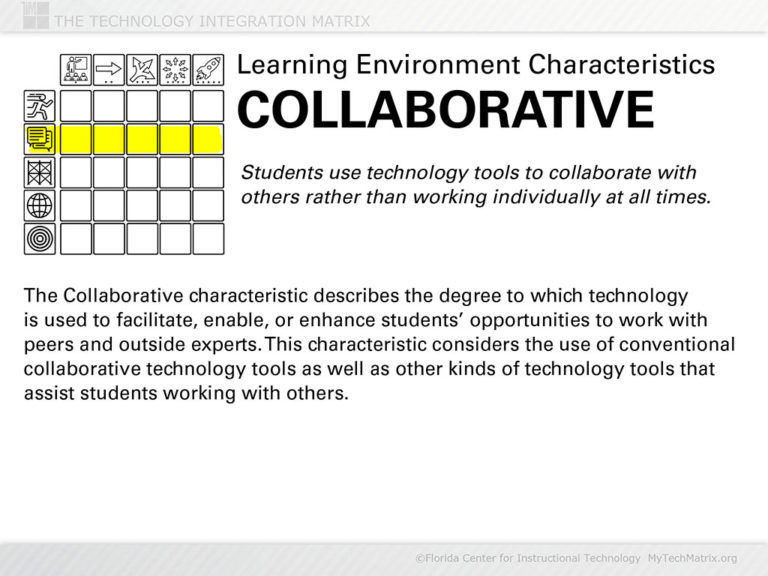 THE TECHNOLOGY INTEGRATION MATRIX

Learning Environment Characteristics
COLLABORATIVE

Students use technology tools to collaborate with others rather than working individually at all times.

The Collaborative characteristic describes the degree to which technology is used to facilitate, enable, or enhance students' opportunities to work with peers and outside experts. This characteristic considers the use of conventional collaborative technology tools as well as other kinds of technology tools that assist students working with others.

©Florida Center for Instructional Technology MyTechMatrix.org